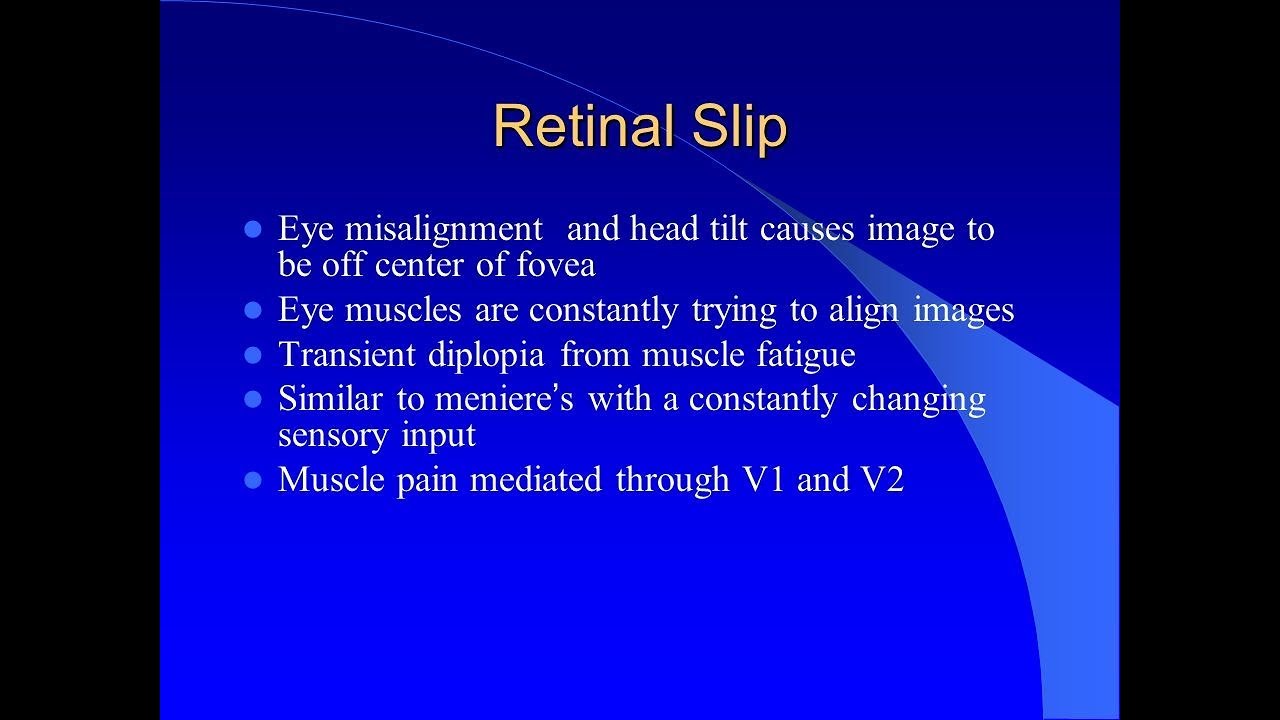 Retinal Slip

- Eye misalignment and head tilt causes image to be off center of fovea
- Eye muscles are constantly trying to align images
- Transient diplopia from muscle fatigue
- Similar to meniere's with a constantly changing sensory input
- Muscle pain mediated through V1 and V2